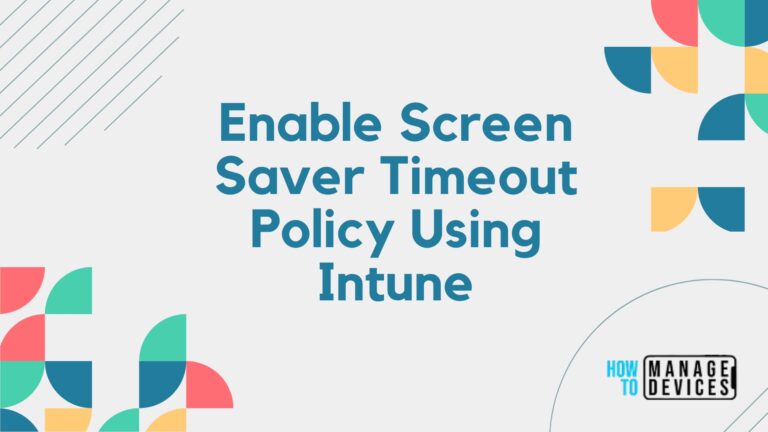 Enable Screen Saver Timeout Policy Using Intune

HOW TO MANAGE DEVICES